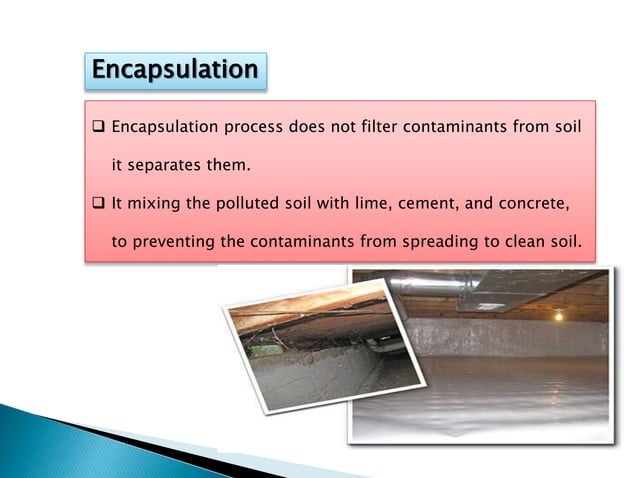 Encapsulation

❑ Encapsulation process does not filter contaminants from soil it separates them.

❑ It mixing the polluted soil with lime, cement, and concrete, to preventing the contaminants from spreading to clean soil.